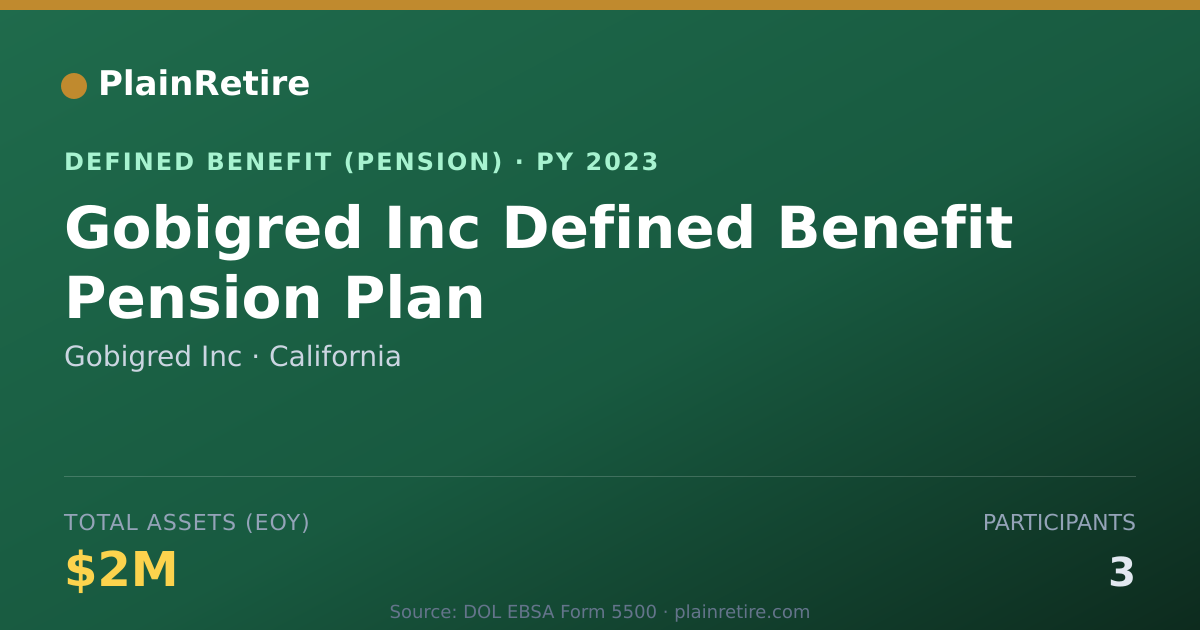 PlainRetire

DEFINED BENEFIT (PENSION) · PY 2023

Gobigred Inc Defined Benefit Pension Plan

Gobigred Inc · California

TOTAL ASSETS (EOY)

$2M

PARTICIPANTS

3

Source: DOL EBSA Form 5500 · plainretire.com